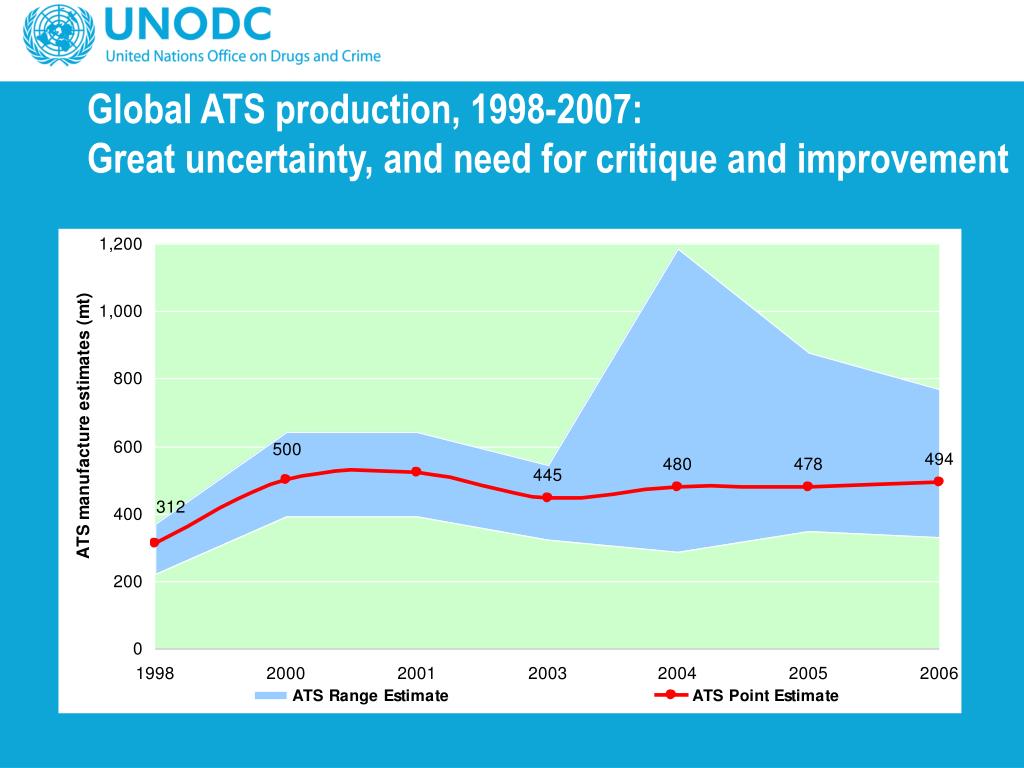 UNODC
United Nations Office on Drugs and Crime

Global ATS production, 1998-2007:
Great uncertainty, and need for critique and improvement

ATS manufacture estimates (mt)

1,200
1,000
800
600
400
200
0

312
500
445
480
478
494

1998
2000
2001
2003
2004
2005
2006

ATS Range Estimate
ATS Point Estimate